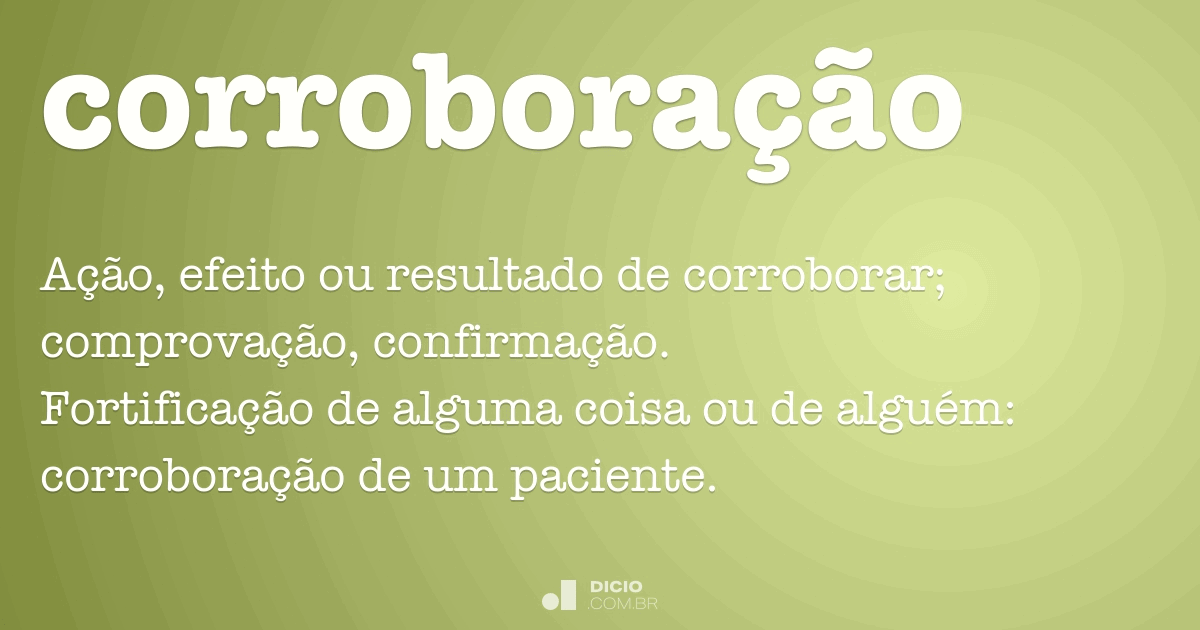 corroboração

Ação, efeito ou resultado de corroborar; comprovação, confirmação.
Fortificação de alguma coisa ou de alguém: corroboração de um paciente.

DICIO
.COM.BR